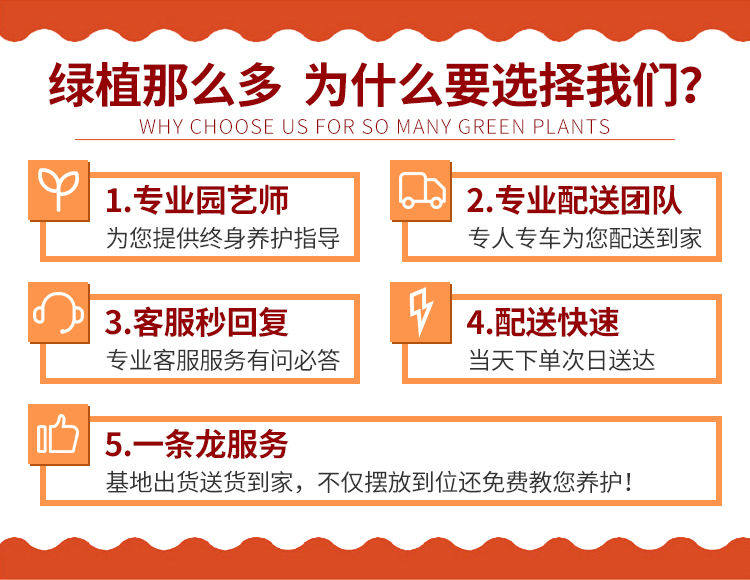 绿植那么多 为什么要选择我们?
WHY CHOOSE US FOR SO MANY GREEN PLANTS

1.专业园艺师
为您提供终身养护指导

2.专业配送团队
专人专车为您配送到家

3.客服秒回复
专业客服服务有问必答

4.配送快速
当天下单次日送达

5.一条龙服务
基地出货送货到家，不仅摆放到位还免费教您养护！